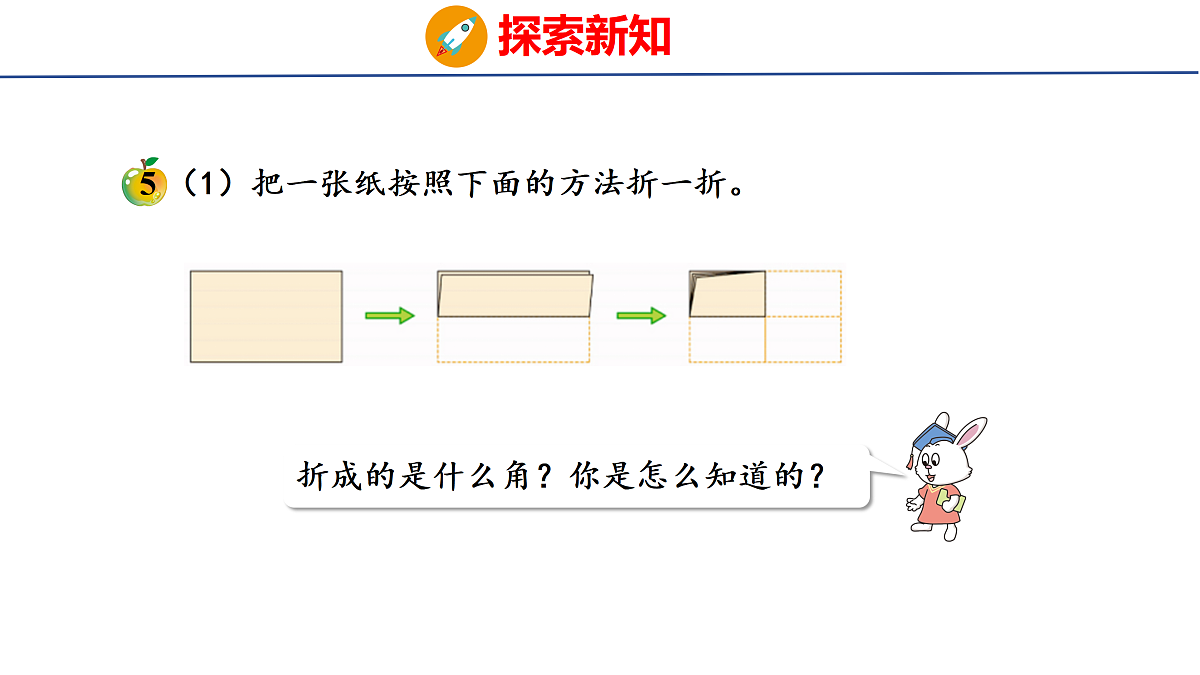 探索新知

5 （1）把一张纸按照下面的方法折一折。

折成的是什么角？你是怎么知道的？